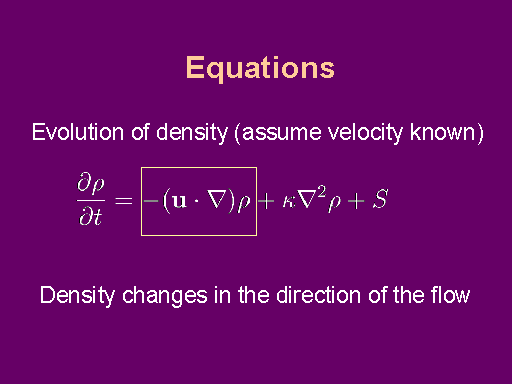 Equations

Evolution of density (assume velocity known)

$\frac{\partial \rho}{\partial t} = -(\mathbf{u} \cdot \nabla)\rho + \kappa \nabla^2 \rho + S$

Density changes in the direction of the flow